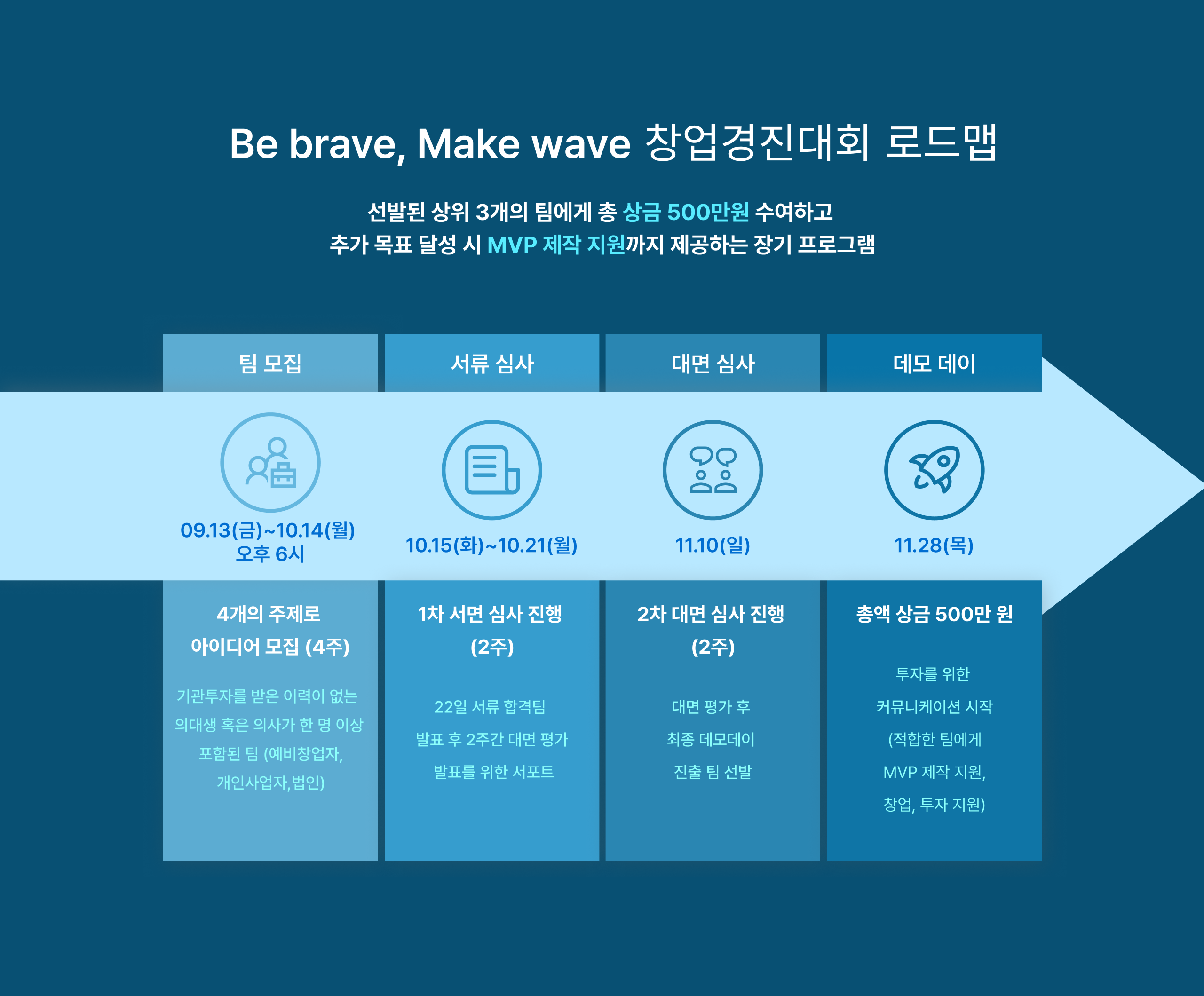 Be brave, Make wave 창업경진대회 로드맵

선발된 상위 3개의 팀에게 총 상금 500만원 수여하고
추가 목표 달성 시 MVP 제작 지원까지 제공하는 장기 프로그램

팀 모집

09.13(금)~10.14(월)
오후 6시

4개의 주제로
아이디어 모집 (4주)

기관투자를 받은 이력이 없는 의대생 혹은 의사가 한 명 이상 포함된 팀 (예비창업자, 개인사업자,법인)

서류 심사

10.15(화)~10.21(월)

1차 서면 심사 진행
(2주)

22일 서류 합격팀
발표 후 2주간 대면 평가
발표를 위한 서포트

대면 심사

11.10(일)

2차 대면 심사 진행
(2주)

대면 평가 후
최종 데모데이
진출 팀 선발

데모 데이

11.28(목)

총액 상금 500만 원

투자를 위한
커뮤니케이션 시작
(적합한 팀에게
MVP 제작 지원,
창업, 투자 지원)